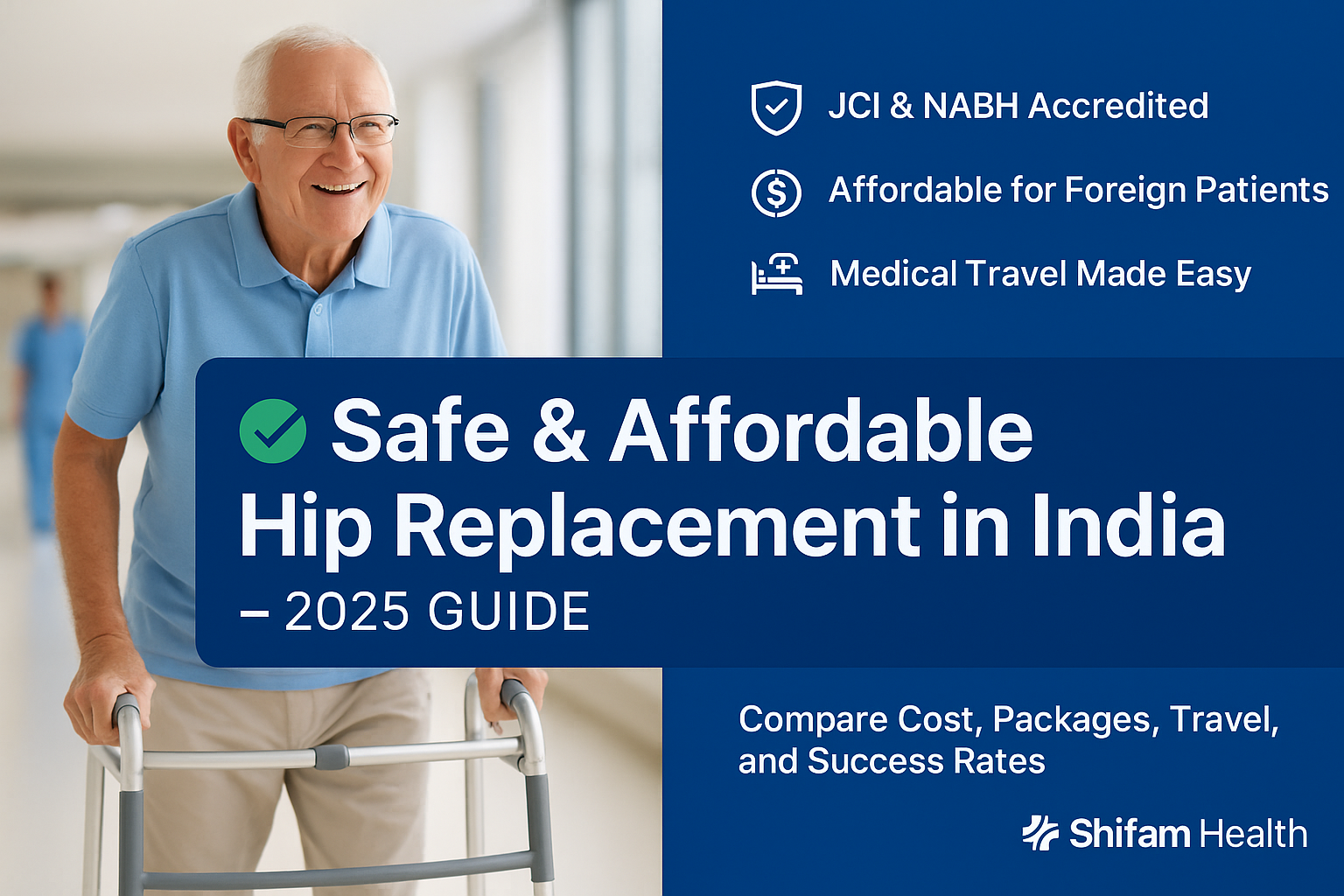 JCI & NABH Accredited

Affordable for Foreign Patients

Medical Travel Made Easy

Safe & Affordable Hip Replacement in India – 2025 GUIDE

Compare Cost, Packages, Travel, and Success Rates

Shifam Health